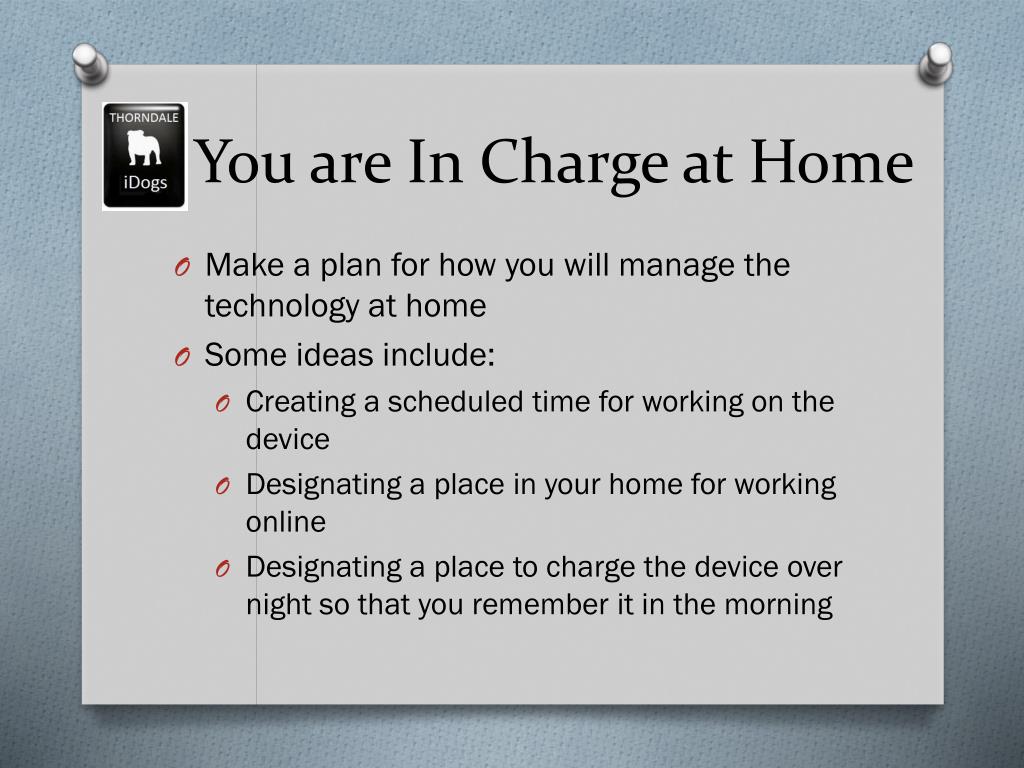 THORNDALE
iDogs

You are In Charge at Home

O Make a plan for how you will manage the technology at home
O Some ideas include:
O Creating a scheduled time for working on the device
O Designating a place in your home for working online
O Designating a place to charge the device over night so that you remember it in the morning